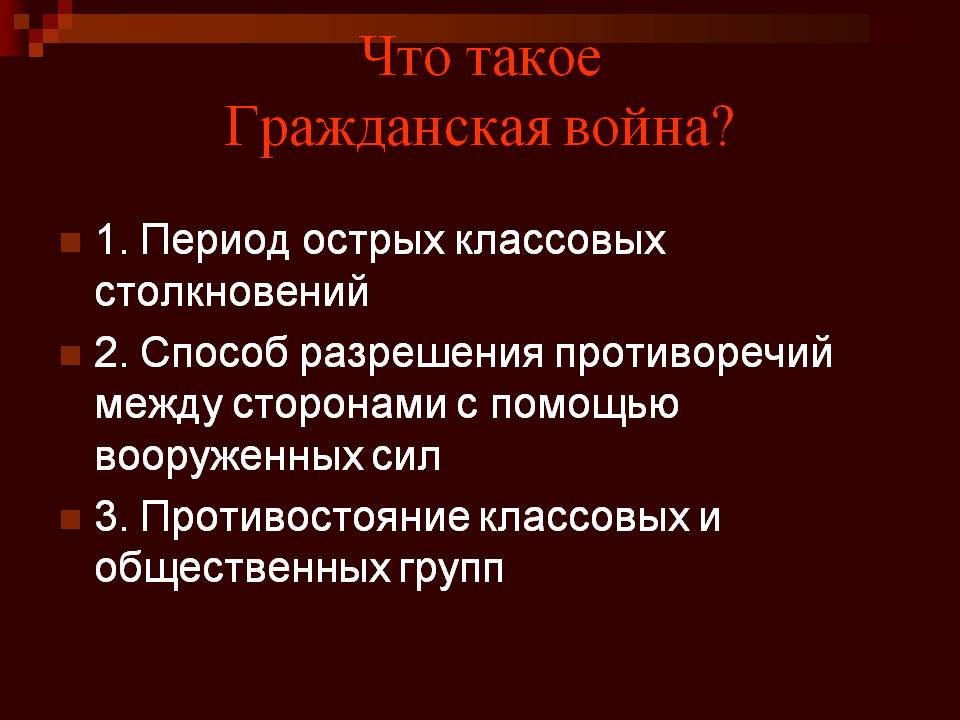 Что такое
Гражданская война?

1. Период острых классовых столкновений

2. Способ разрешения противоречий между сторонами с помощью вооруженных сил

3. Противостояние классовых и общественных групп